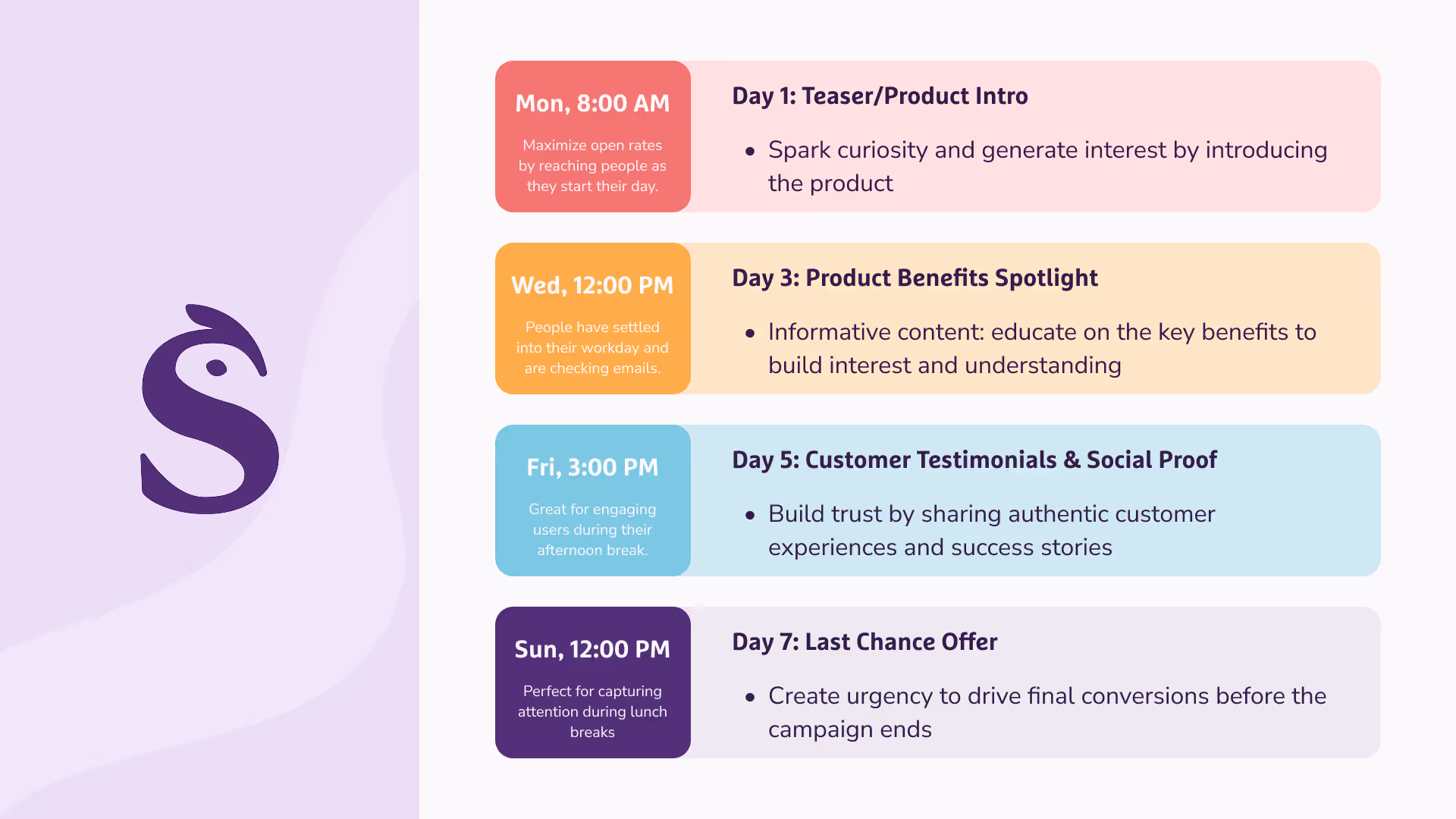 Mon, 8:00 AM

Maximize open rates by reaching people as they start their day.

Day 1: Teaser/Product Intro

• Spark curiosity and generate interest by introducing the product

Wed, 12:00 PM

People have settled into their workday and are checking emails.

Day 3: Product Benefits Spotlight

• Informative content: educate on the key benefits to build interest and understanding

Fri, 3:00 PM

Great for engaging users during their afternoon break.

Day 5: Customer Testimonials & Social Proof

• Build trust by sharing authentic customer experiences and success stories

Sun, 12:00 PM

Perfect for capturing attention during lunch breaks

Day 7: Last Chance Offer

• Create urgency to drive final conversions before the campaign ends